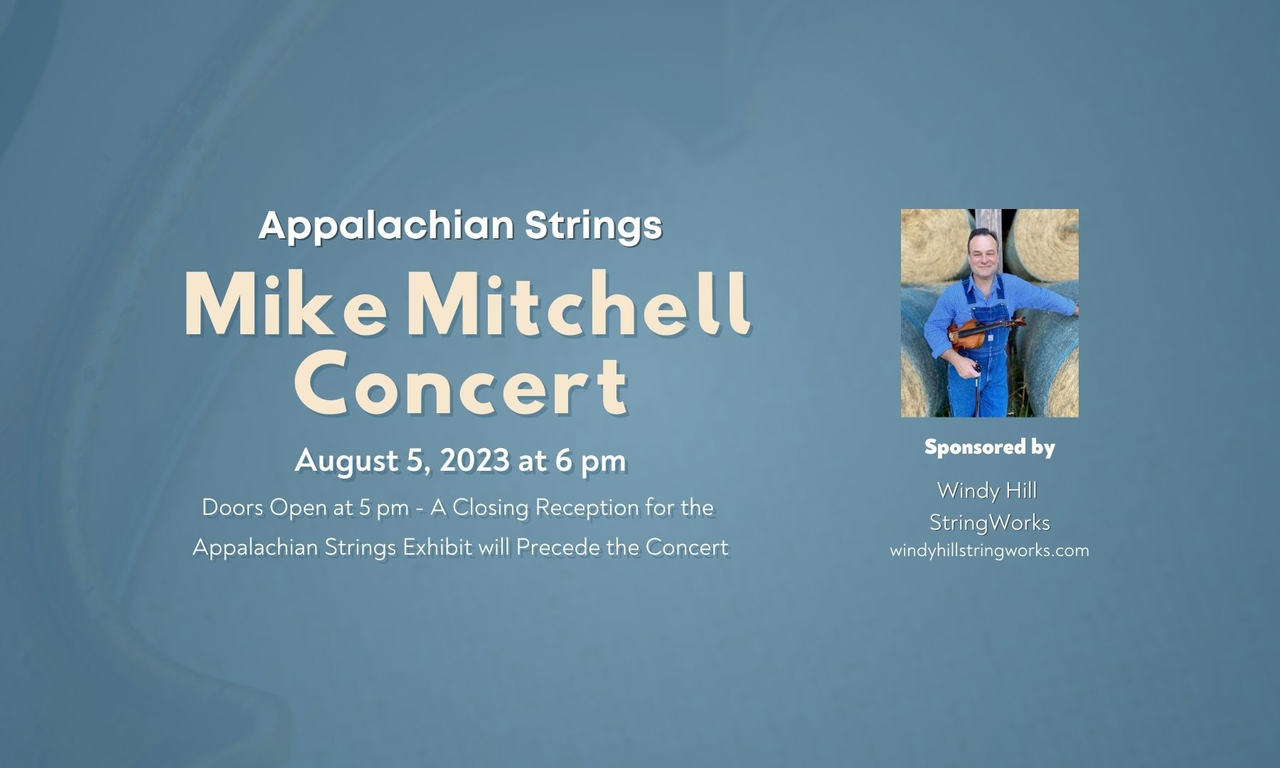 Appalachian Strings
Mike Mitchell Concert
August 5, 2023 at 6 pm
Doors Open at 5 pm - A Closing Reception for the Appalachian Strings Exhibit will Precede the Concert

Sponsored by
Windy Hill StringWorks
windyhillstringworks.com